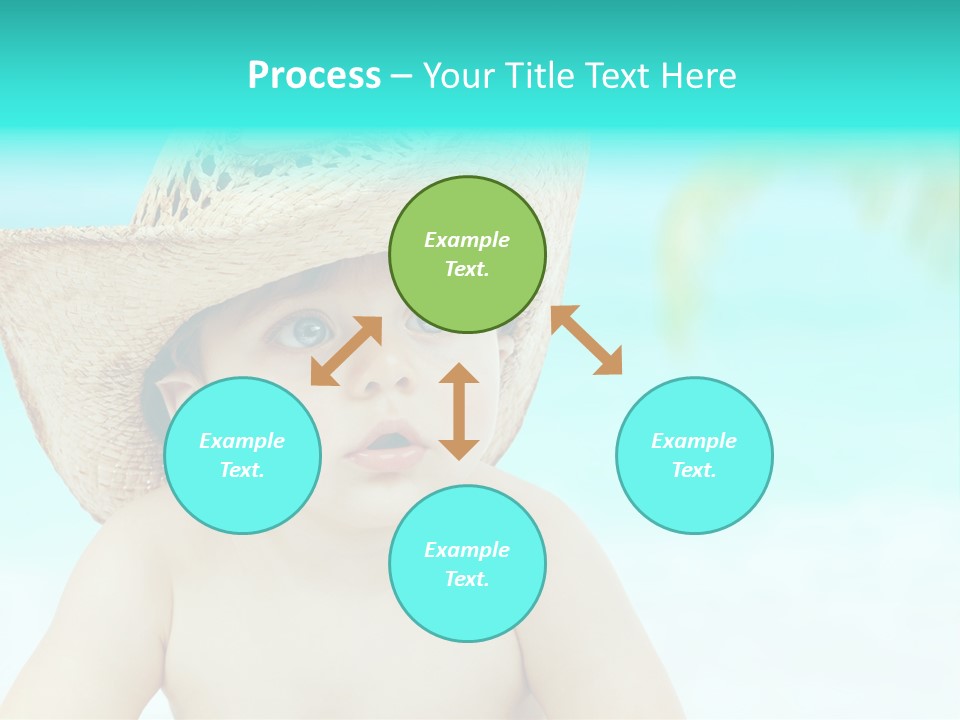 Process – Your Title Text Here

Example Text.

Example Text.

Example Text.

Example Text.